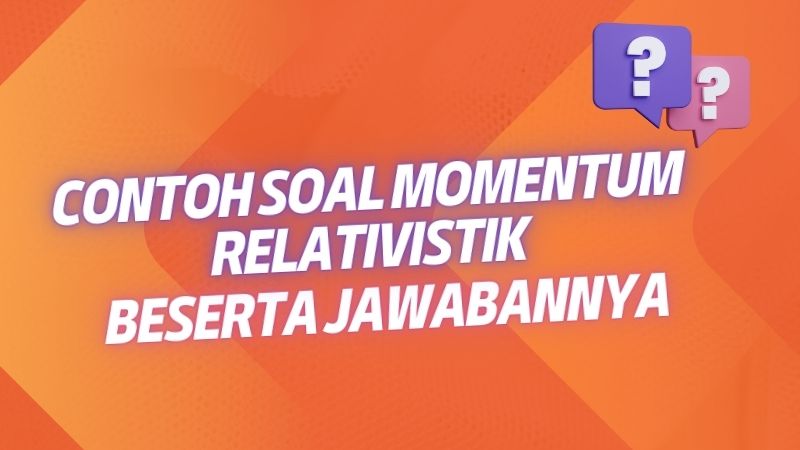 ?
?
CONTOH SOAL MOMENTUM RELATIVISTIK BESERTA JAWABANNYA